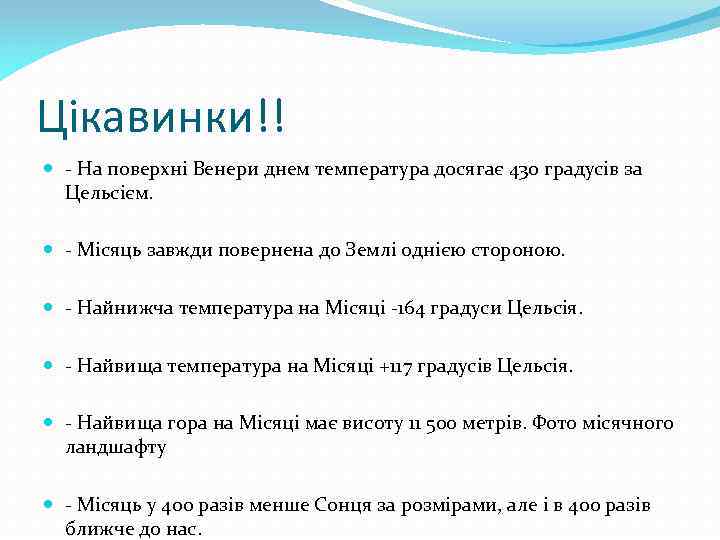 Цікавинки!!

- На поверхні Венери днем температура досягає 430 градусів за Цельсієм.

- Місяць завжди повернена до Землі однією стороною.

- Найнижча температура на Місяці -164 градуси Цельсія.

- Найвища температура на Місяці +117 градусів Цельсія.

- Найвища гора на Місяці має висоту 11 500 метрів. Фото місячного ландшафту

- Місяць у 400 разів менше Сонця за розмірами, але і в 400 разів ближче до нас.